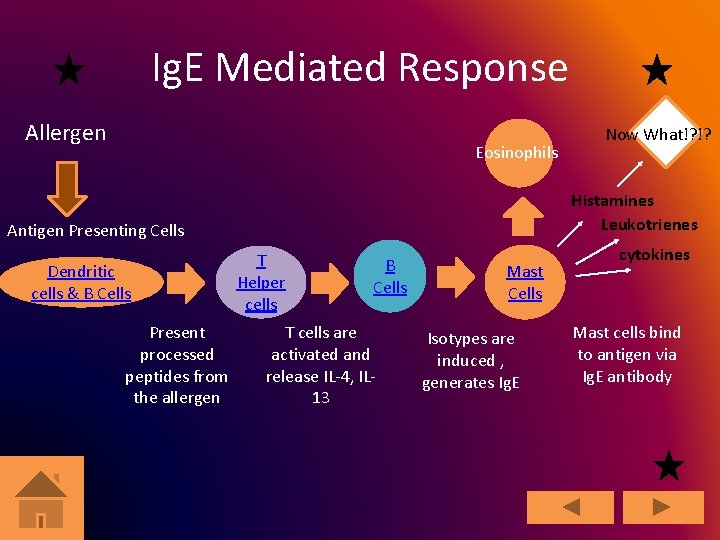 IgE Mediated Response

Allergen

Antigen Presenting Cells

Dendritic cells & B Cells

T Helper cells

B Cells

Mast Cells

Eosinophils

Now What!?!?

Histamines

Leukotrienes

cytokines

Present processed peptides from the allergen

T cells are activated and release IL-4, IL-13

Isotypes are induced , generates IgE

Mast cells bind to antigen via IgE antibody